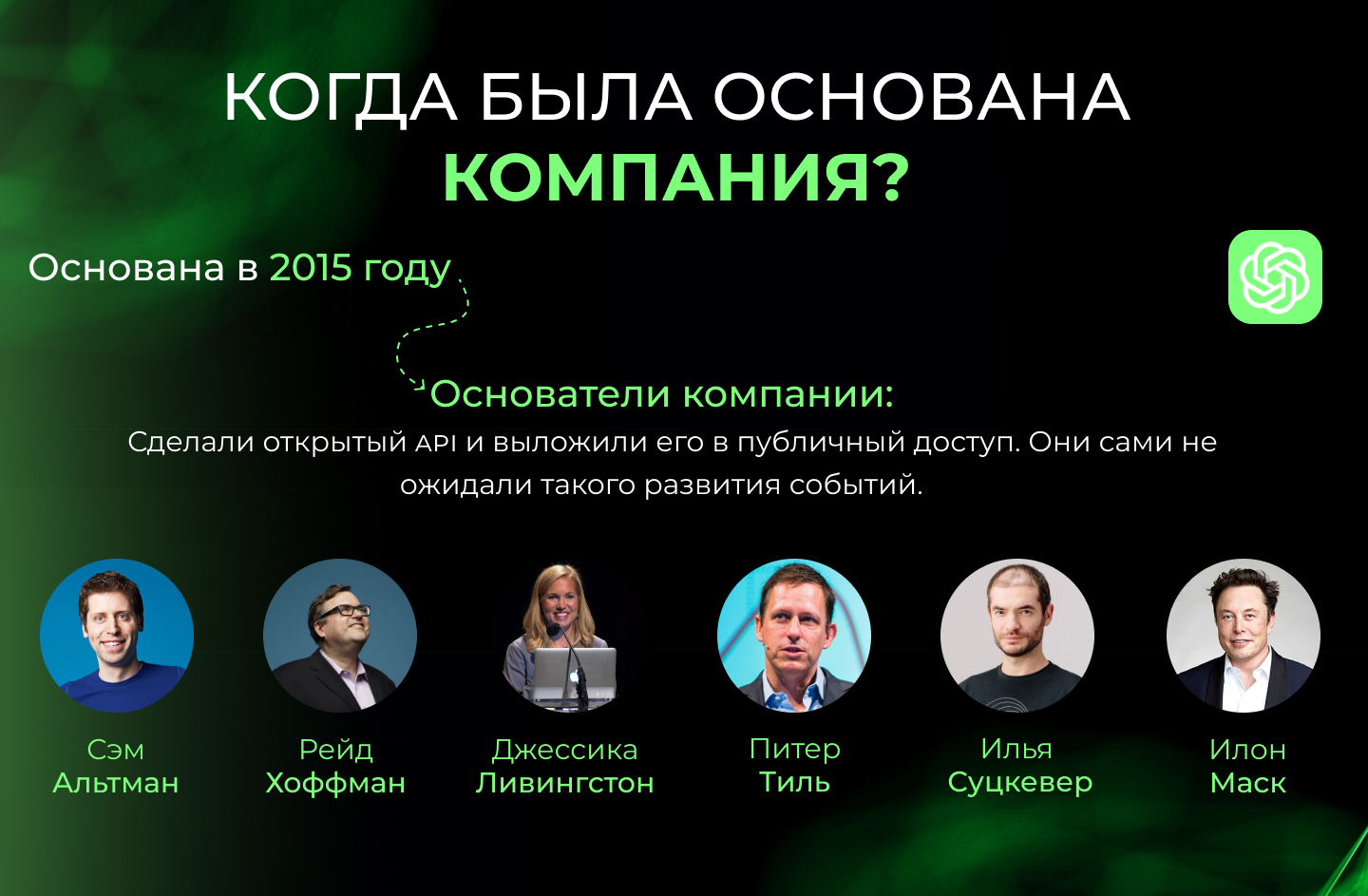 КОГДА БЫЛА ОСНОВАНА
КОМПАНИЯ?

Основана в 2015 году

Основатели компании:

Сделали открытый API и выложили его в публичный доступ. Они сами не ожидали такого развития событий.

Сэм
Альтман

Рейд
Хоффман

Джессика
Ливингстон

Питер
Тиль

Илья
Суцкевер

Илон
Маск